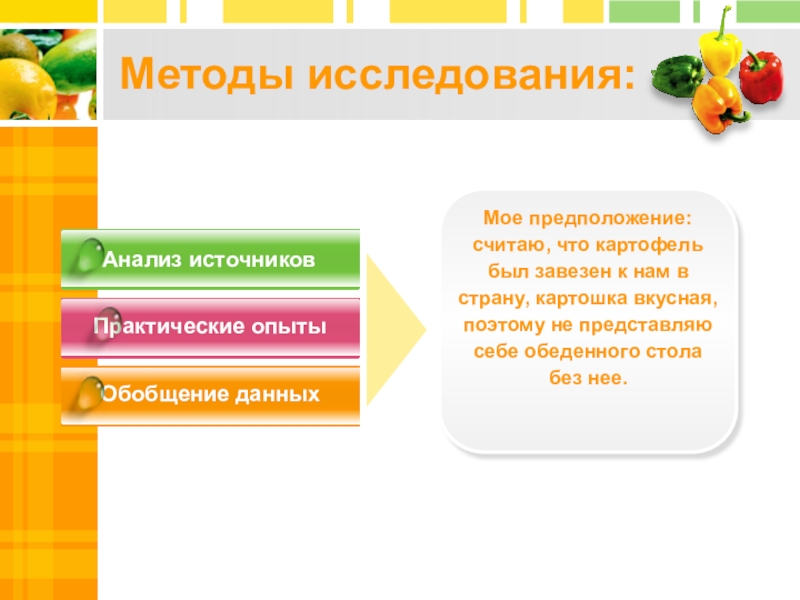 Методы исследования:

Анализ источников

Практические опыты

Обобщение данных

Мое предположение: считаю, что картофель был завезен к нам в страну, картошка вкусная, поэтому не представляю себе обеденного стола без нее.